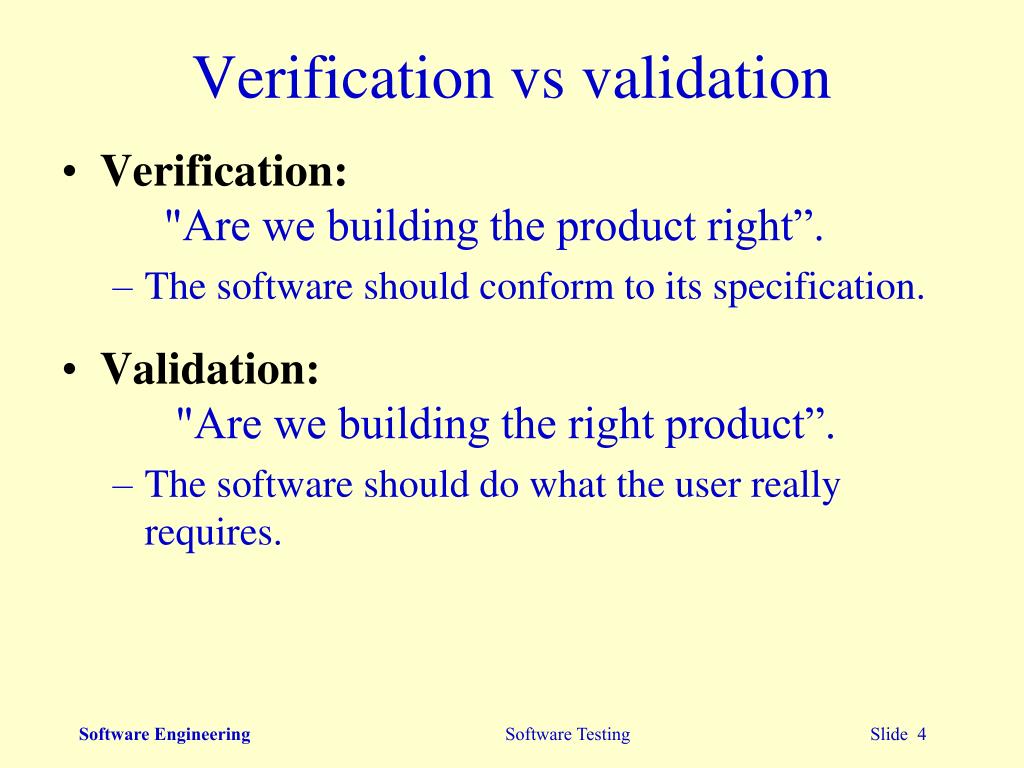 Verification vs validation

• Verification:
"Are we building the product right”.
– The software should conform to its specification.

• Validation:
"Are we building the right product”.
– The software should do what the user really requires.

Software Engineering
Software Testing
Slide 4